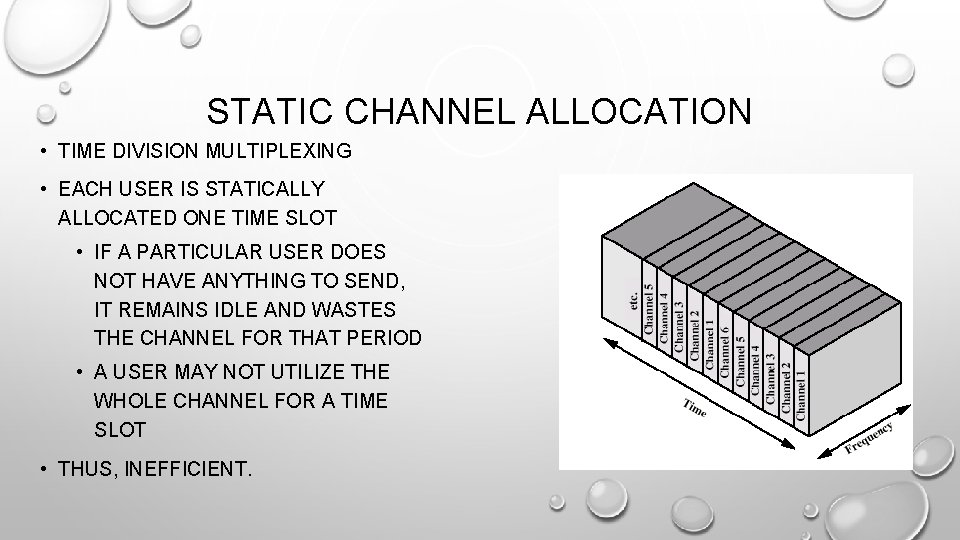 STATIC CHANNEL ALLOCATION

• TIME DIVISION MULTIPLEXING

• EACH USER IS STATICALLY ALLOCATED ONE TIME SLOT

• IF A PARTICULAR USER DOES NOT HAVE ANYTHING TO SEND, IT REMAINS IDLE AND WASTES THE CHANNEL FOR THAT PERIOD

• A USER MAY NOT UTILIZE THE WHOLE CHANNEL FOR A TIME SLOT

• THUS, INEFFICIENT.

etc.
Channel 5
Channel 4
Channel 3
Channel 2
Channel 1
Channel 6
Channel 5
Channel 4
Channel 3
Channel 2
Channel 1
Time
Frequency